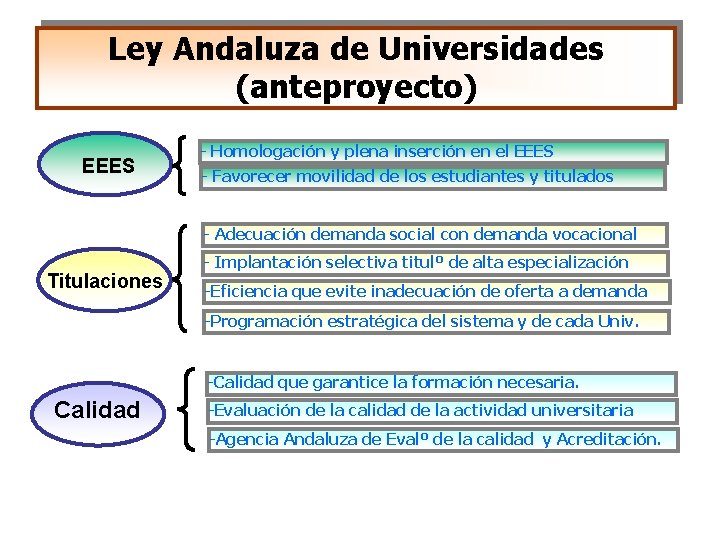 Ley Andaluza de Universidades
(anteproyecto)

EEES

- Homologación y plena inserción en el EEES

- Favorecer movilidad de los estudiantes y titulados

Titulaciones

- Adecuación demanda social con demanda vocacional

- Implantación selectiva titulº de alta especialización

-Eficiencia que evite inadecuación de oferta a demanda

-Programación estratégica del sistema y de cada Univ.

Calidad

-Calidad que garantice la formación necesaria.

-Evaluación de la calidad de la actividad universitaria

-Agencia Andaluza de Evalº de la calidad y Acreditación.